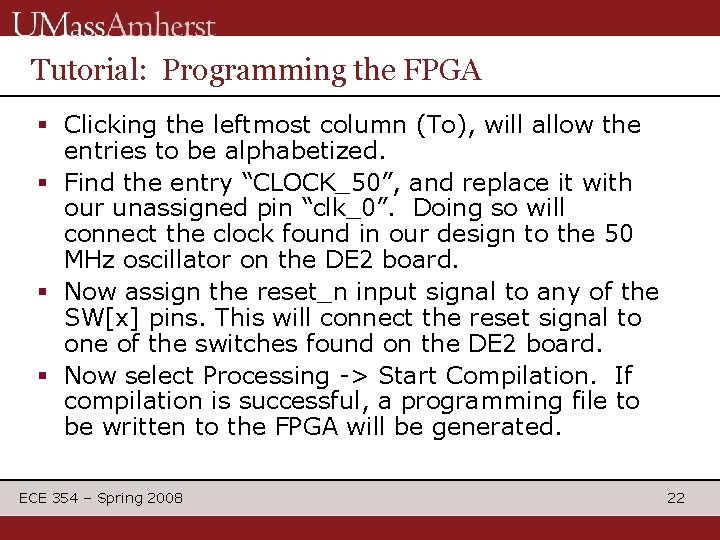 UMassAmherst

Tutorial: Programming the FPGA

▪ Clicking the leftmost column (To), will allow the entries to be alphabetized.

▪ Find the entry “CLOCK_50”, and replace it with our unassigned pin “clk_0”. Doing so will connect the clock found in our design to the 50 MHz oscillator on the DE2 board.

▪ Now assign the reset_n input signal to any of the SW[x] pins. This will connect the reset signal to one of the switches found on the DE2 board.

▪ Now select Processing -> Start Compilation. If compilation is successful, a programming file to be written to the FPGA will be generated.

ECE 354 – Spring 2008

22